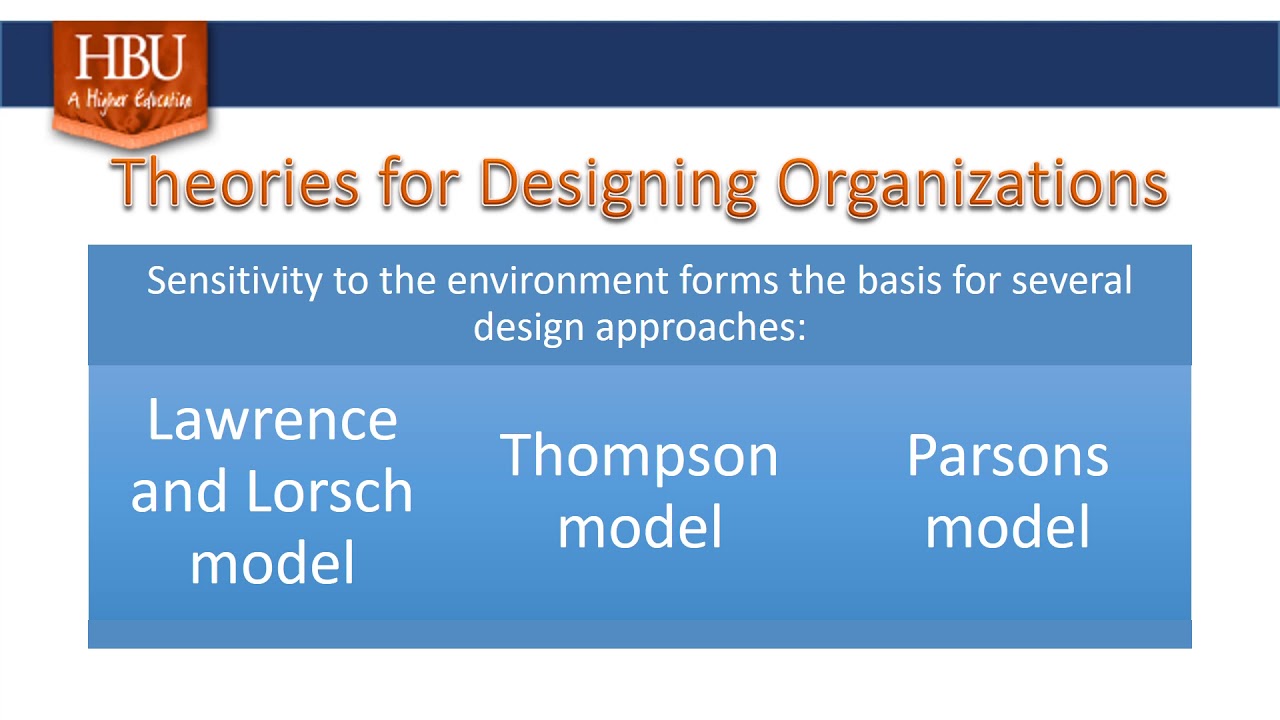 HBU
A Higher Education

Theories for Designing Organizations

Sensitivity to the environment forms the basis for several design approaches:

Lawrence and Lorsch model

Thompson model

Parsons model